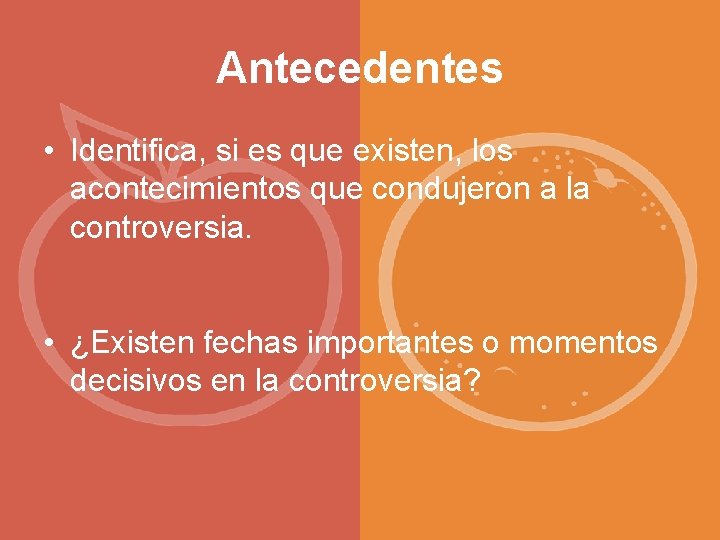 Antecedentes

• Identifica, si es que existen, los acontecimientos que condujeron a la controversia.

• ¿Existen fechas importantes o momentos decisivos en la controversia?